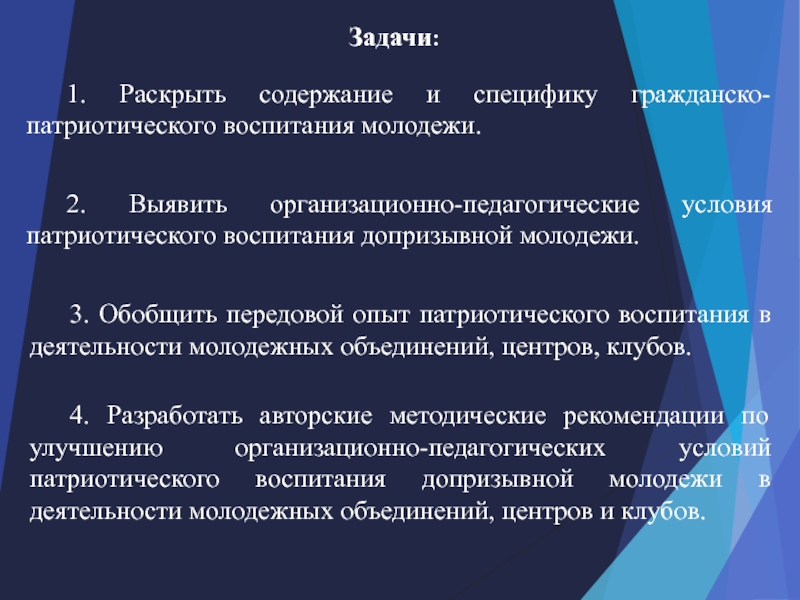 Задачи:

1. Раскрыть содержание и специфику гражданско-патриотического воспитания молодежи.

2. Выявить организационно-педагогические условия патриотического воспитания допризывной молодежи.

3. Обобщить передовой опыт патриотического воспитания в деятельности молодежных объединений, центров, клубов.

4. Разработать авторские методические рекомендации по улучшению организационно-педагогических условий патриотического воспитания допризывной молодежи в деятельности молодежных объединений, центров и клубов.